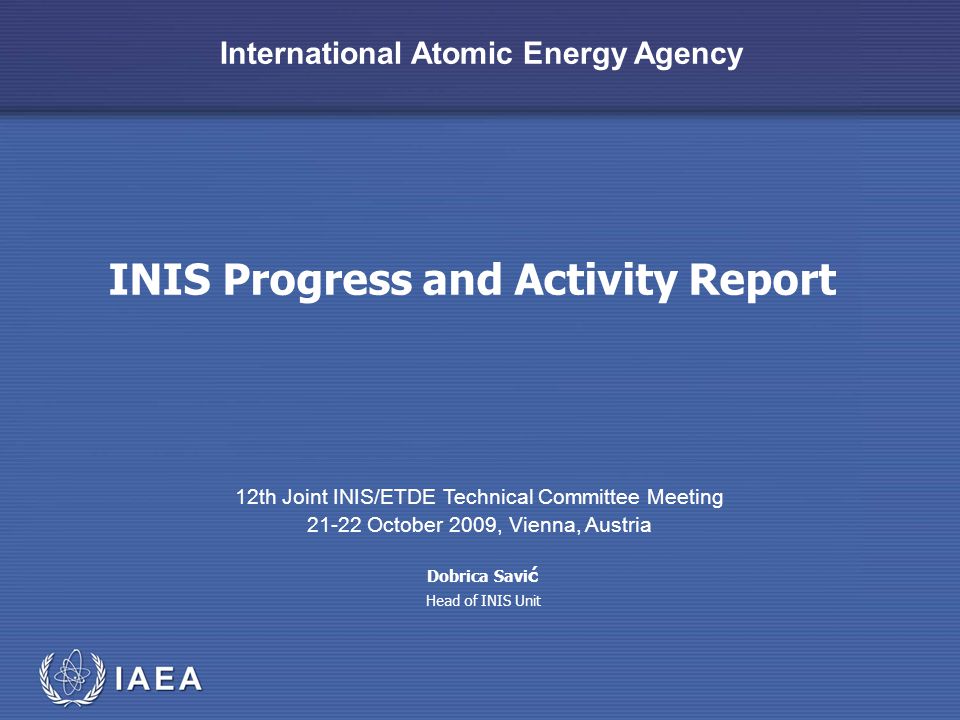 International Atomic Energy Agency

INIS Progress and Activity Report

12th Joint INIS/ETDE Technical Committee Meeting
21-22 October 2009, Vienna, Austria

Dobrica Savić
Head of INIS Unit

IAEA